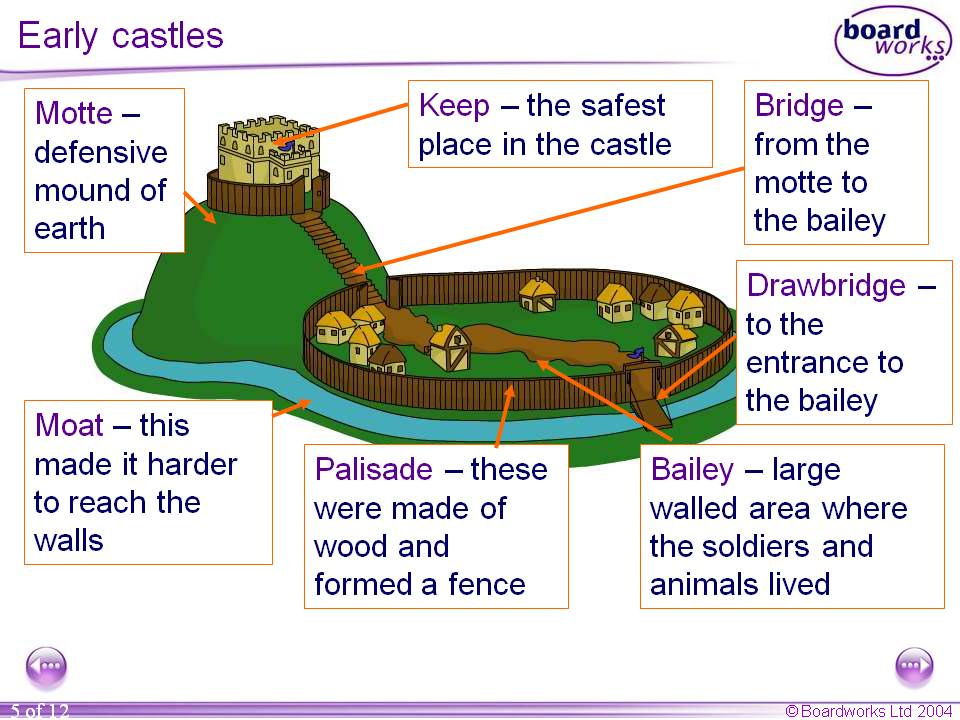 Early castles

boardworks

Motte – defensive mound of earth

Keep – the safest place in the castle

Bridge – from the motte to the bailey

Drawbridge – to the entrance to the bailey

Moat – this made it harder to reach the walls

Palisade – these were made of wood and formed a fence

Bailey – large walled area where the soldiers and animals lived

5 of 12

© Boardworks Ltd 2004